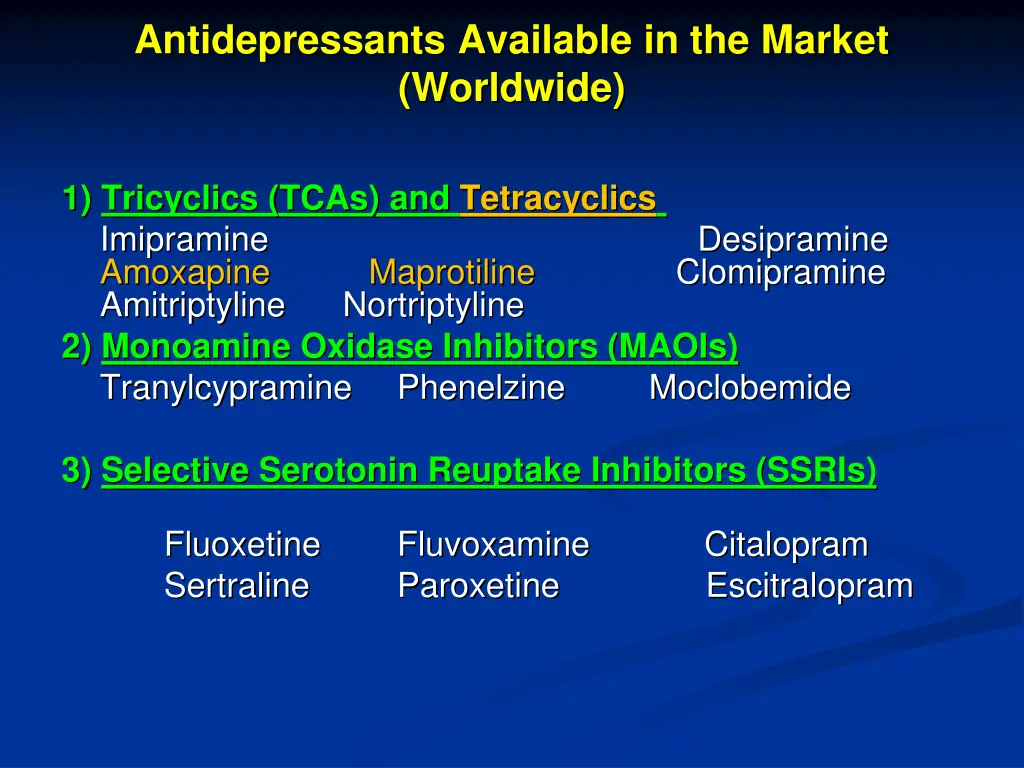 Antidepressants Available in the Market (Worldwide)

1) Tricyclics (TCAs) and Tetracyclics
Imipramine Desipramine
Amoxapine Maprotiline Clomipramine
Amitriptyline Nortriptyline
2) Monoamine Oxidase Inhibitors (MAOIs)
Tranylcypramine Phenelzine Moclobemide

3) Selective Serotonin Reuptake Inhibitors (SSRIs)

Fluoxetine Fluvoxamine Citalopram
Sertraline Paroxetine Escitralopram